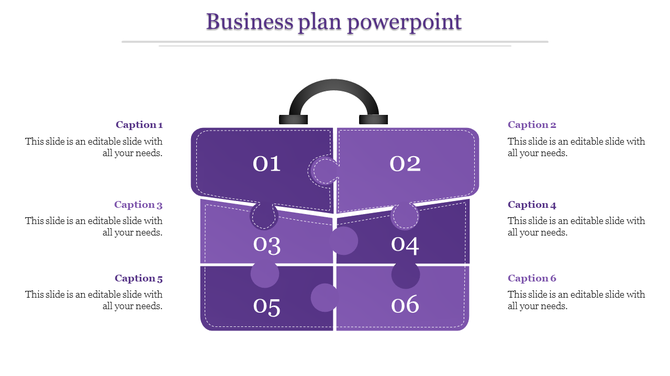 Business plan powerpoint

Caption 1
This slide is an editable slide with all your needs.

Caption 3
This slide is an editable slide with all your needs.

Caption 5
This slide is an editable slide with all your needs.

01

02

03

04

05

06

Caption 2
This slide is an editable slide with all your needs.

Caption 4
This slide is an editable slide with all your needs.

Caption 6
This slide is an editable slide with all your needs.